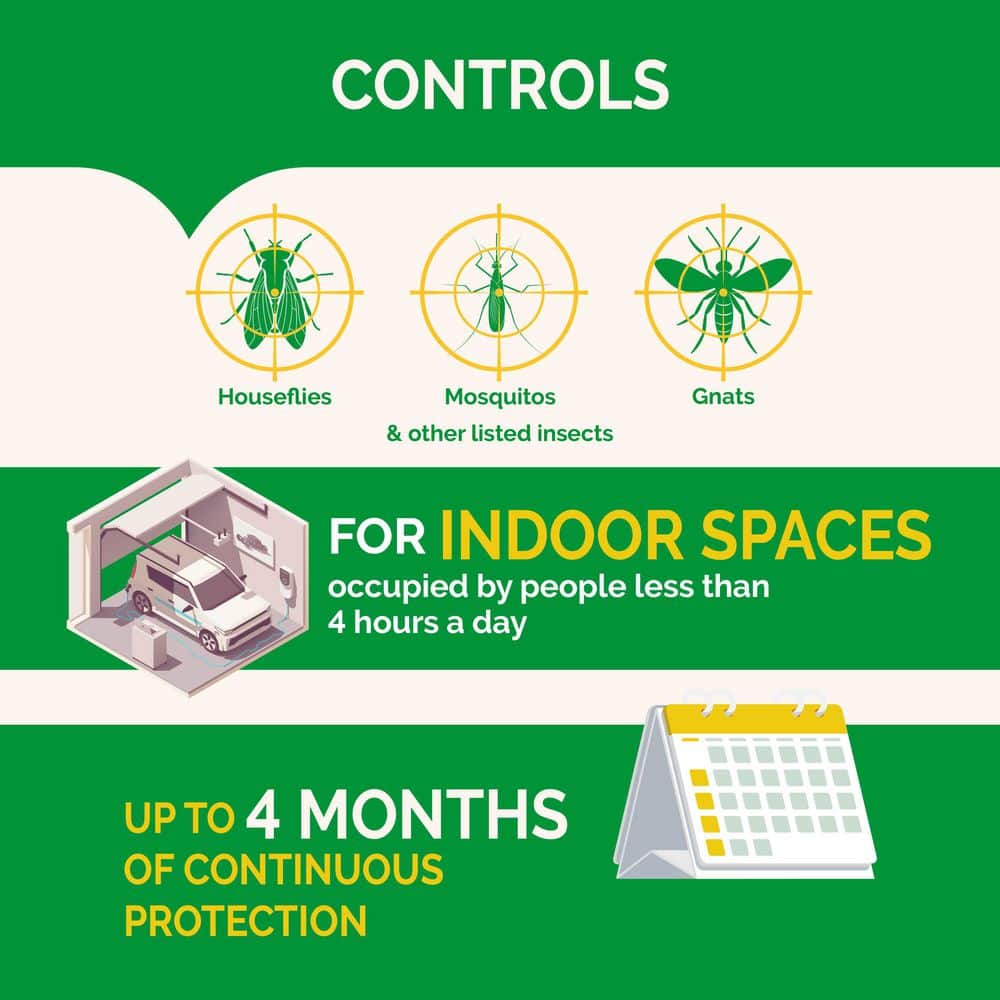 CONTROLS

Houseflies

Mosquitos

Gnats

& other listed insects

FOR INDOOR SPACES
occupied by people less than 4 hours a day

UP TO 4 MONTHS OF CONTINUOUS PROTECTION